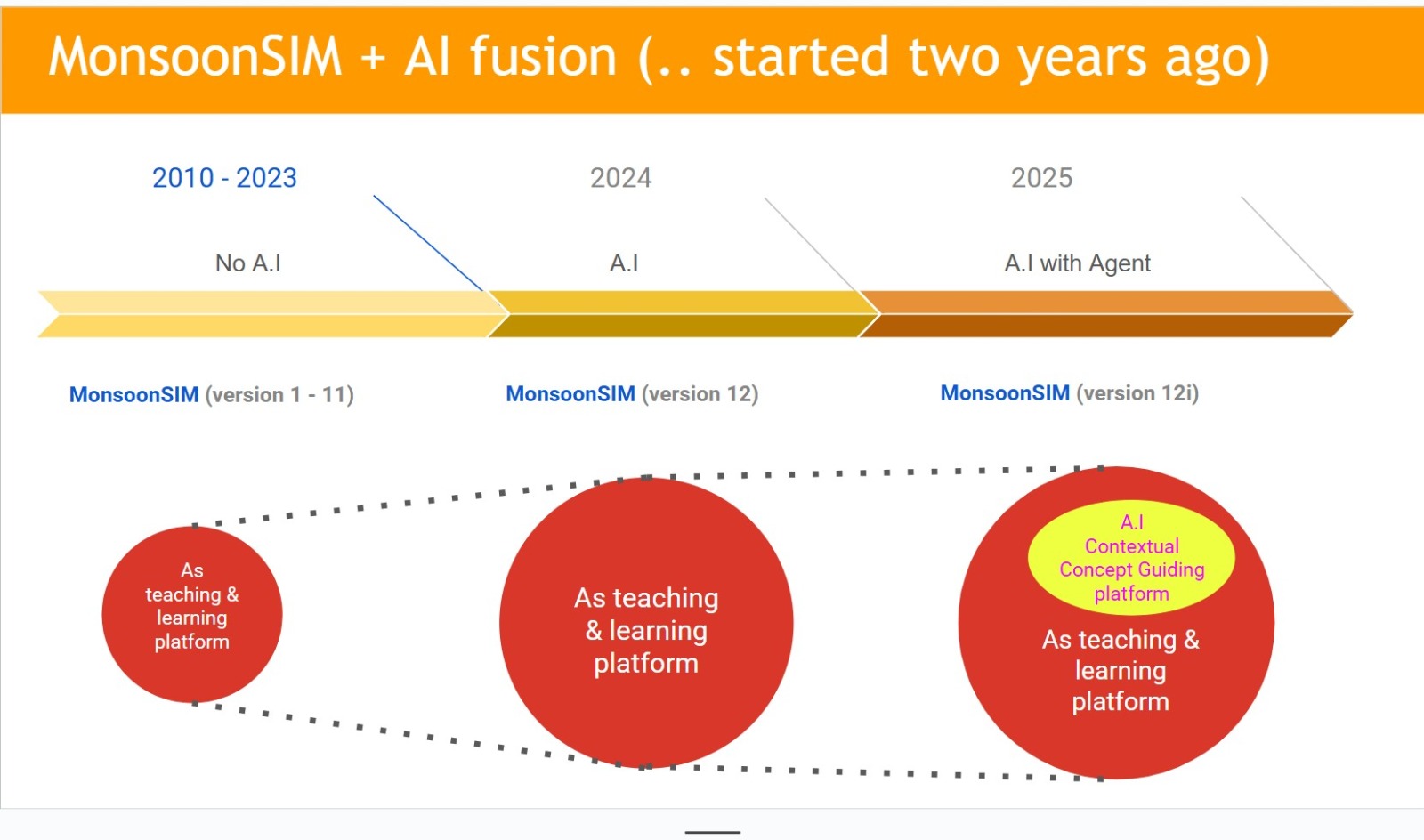 MonsoonSIM + AI fusion (.. started two years ago)

2010 - 2023

2024

2025

No A.I

A.I

A.I with Agent

MonsoonSIM (version 1 - 11)

MonsoonSIM (version 12)

MonsoonSIM (version 12i)

As teaching & learning platform

As teaching & learning platform

A.I Contextual Concept Guiding platform

As teaching & learning platform